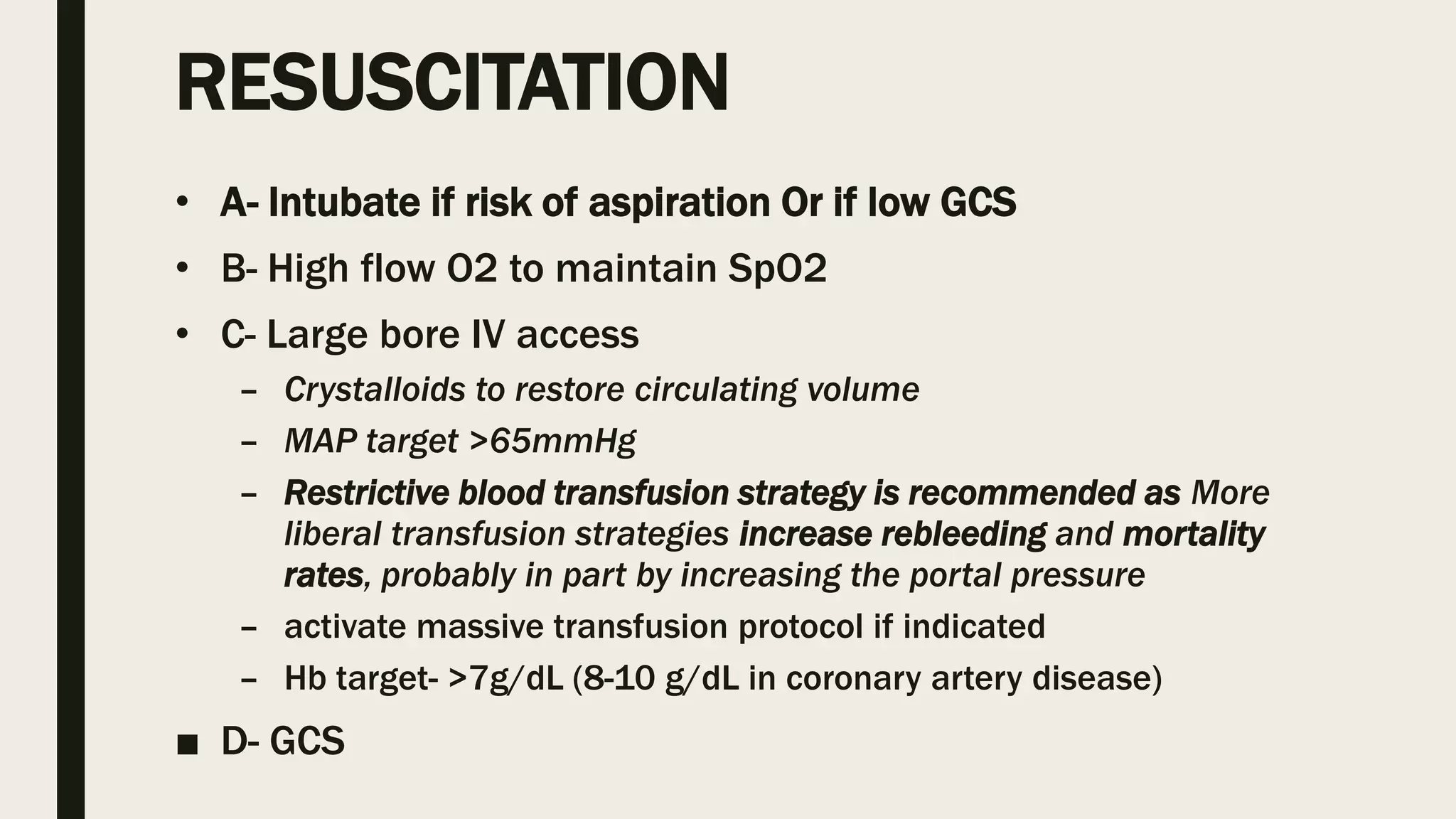 RESUSCITATION

• A- Intubate if risk of aspiration Or if low GCS
• B- High flow O2 to maintain SpO2
• C- Large bore IV access
  – Crystalloids to restore circulating volume
  – MAP target >65mmHg
  – Restrictive blood transfusion strategy is recommended as More liberal transfusion strategies increase rebleeding and mortality rates, probably in part by increasing the portal pressure
  – activate massive transfusion protocol if indicated
  – Hb target- >7g/dL (8-10 g/dL in coronary artery disease)
■ D- GCS